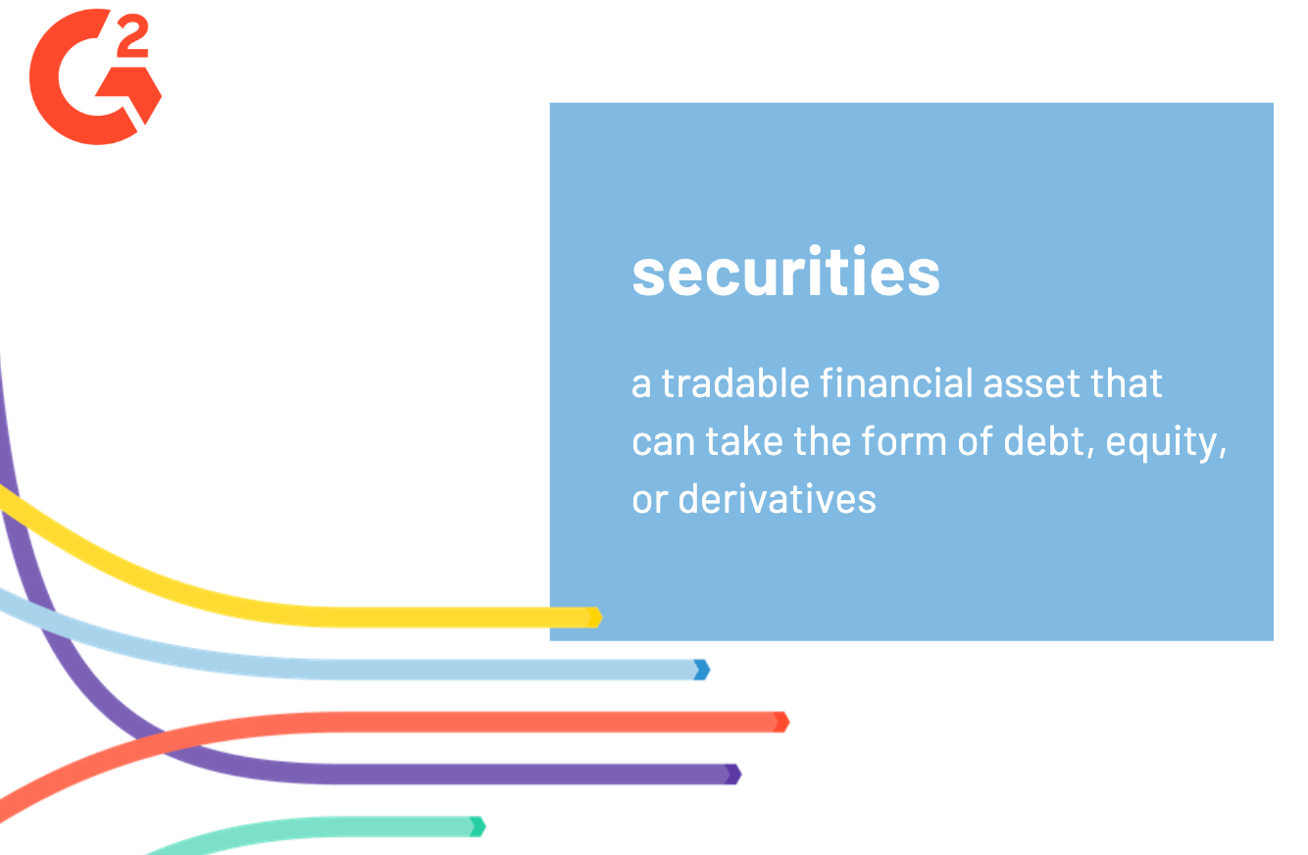 G2

securities

a tradable financial asset that can take the form of debt, equity, or derivatives